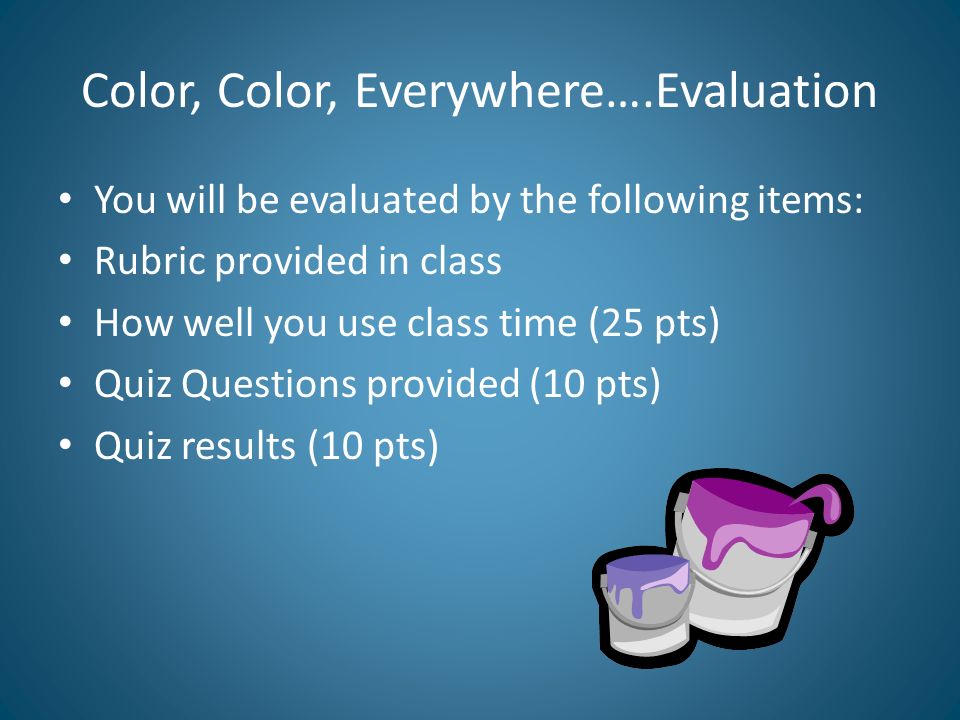 Color, Color, Everywhere….Evaluation

• You will be evaluated by the following items:
• Rubric provided in class
• How well you use class time (25 pts)
• Quiz Questions provided (10 pts)
• Quiz results (10 pts)